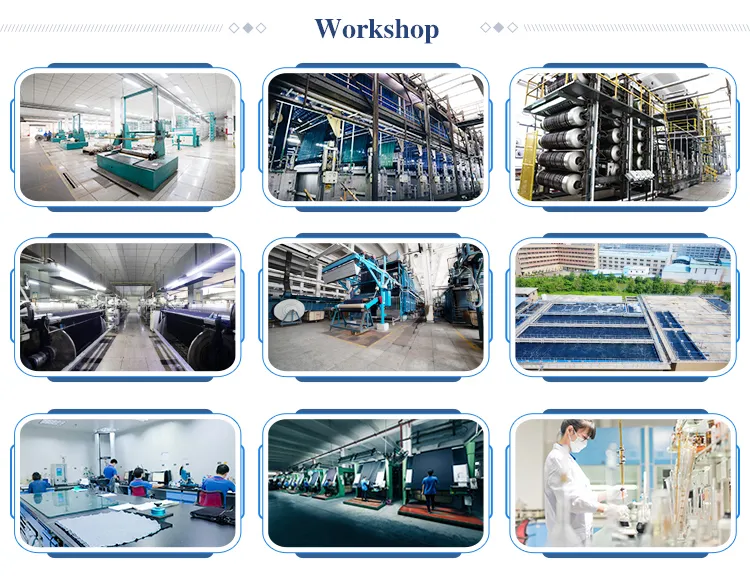 Workshop